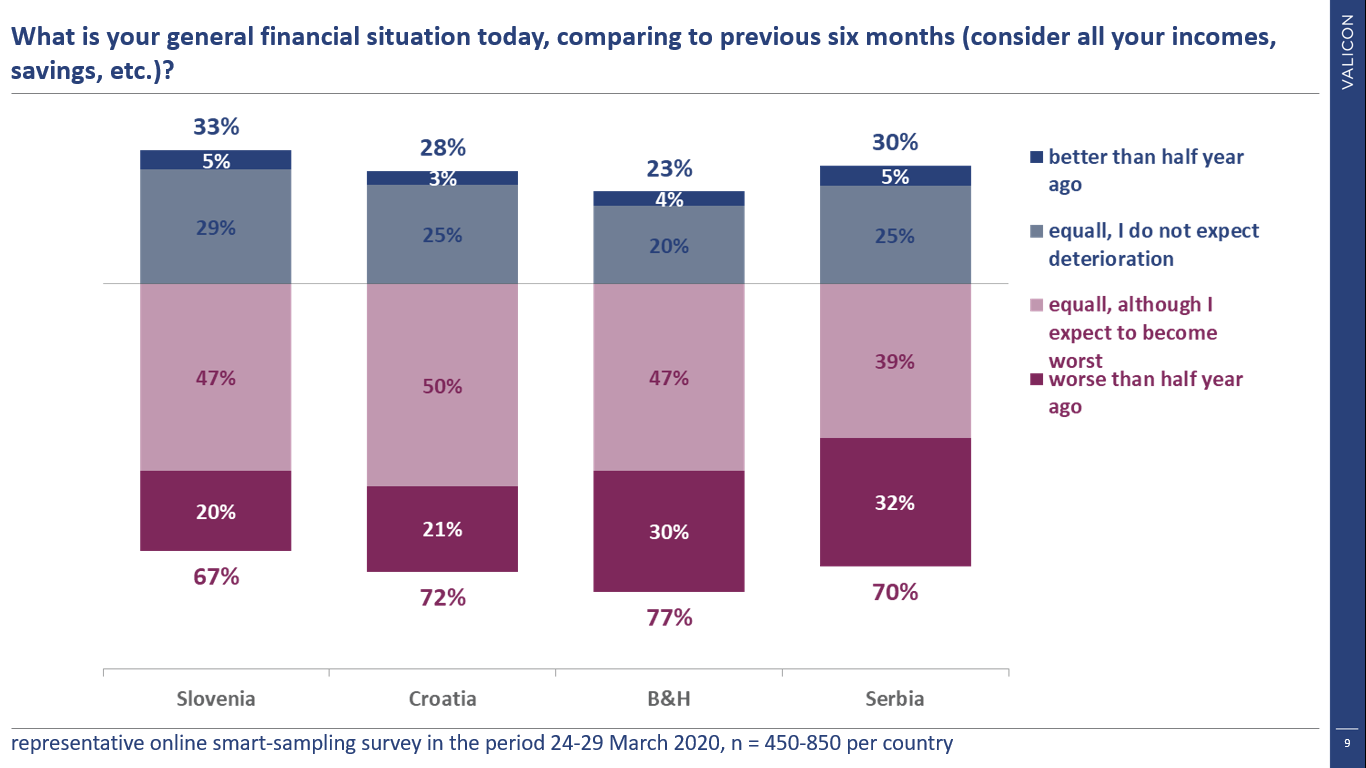 What is your general financial situation today, comparing to previous six months (consider all your incomes, savings, etc.)?

VALICON

33%
5%
29%
47%
20%
67%

28%
3%
25%
50%
21%
72%

23%
4%
20%
47%
30%
77%

30%
5%
25%
39%
32%
70%

better than half year ago
equall, I do not expect deterioration
equall, although I expect to become worst
worse than half year ago

Slovenia
Croatia
B&H
Serbia

representative online smart-sampling survey in the period 24-29 March 2020, n = 450-850 per country

9